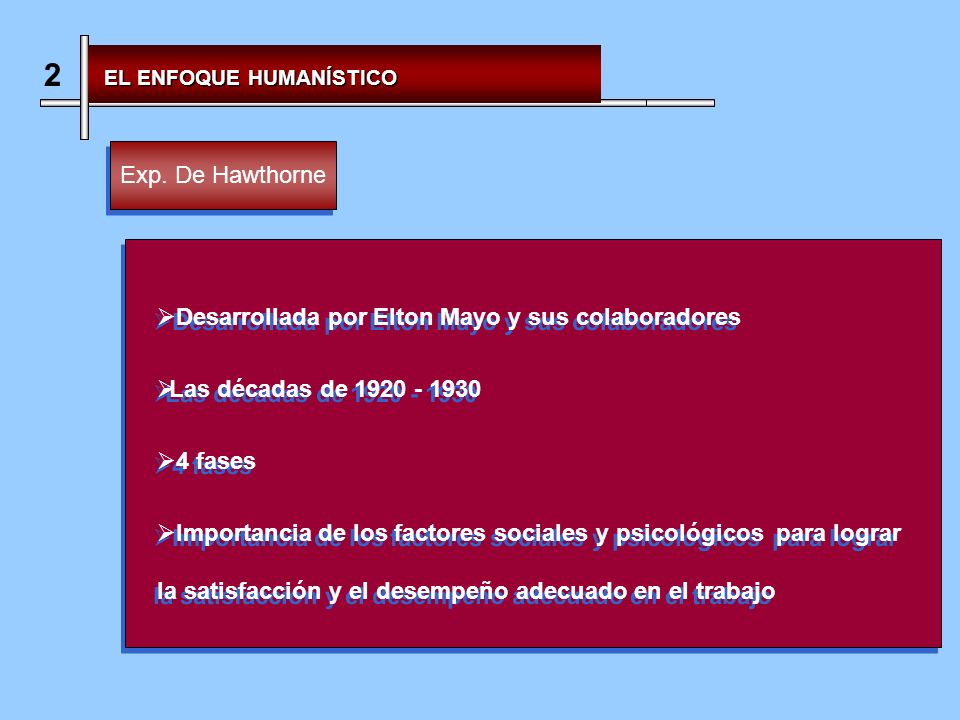 2 EL ENFOQUE HUMANÍSTICO

Exp. De Hawthorne

➢Desarrollada por Elton Mayo y sus colaboradores

➢Las décadas de 1920 - 1930

➢4 fases

➢Importancia de los factores sociales y psicológicos para lograr la satisfacción y el desempeño adecuado en el trabajo